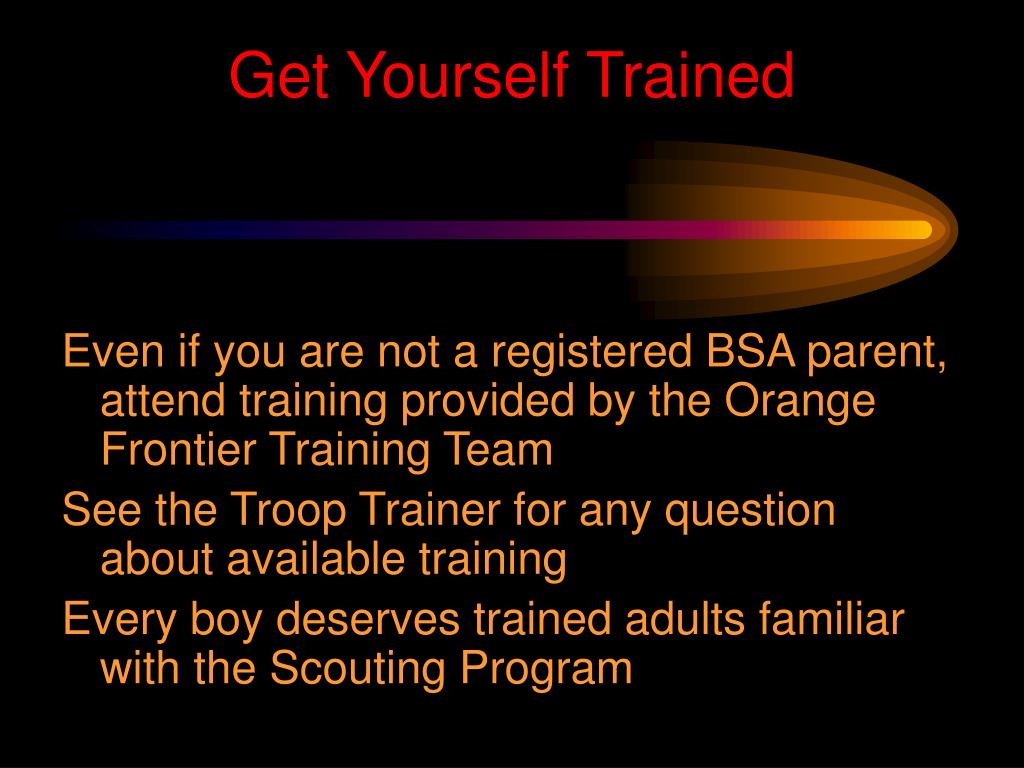 Get Yourself Trained

Even if you are not a registered BSA parent, attend training provided by the Orange Frontier Training Team

See the Troop Trainer for any question about available training

Every boy deserves trained adults familiar with the Scouting Program